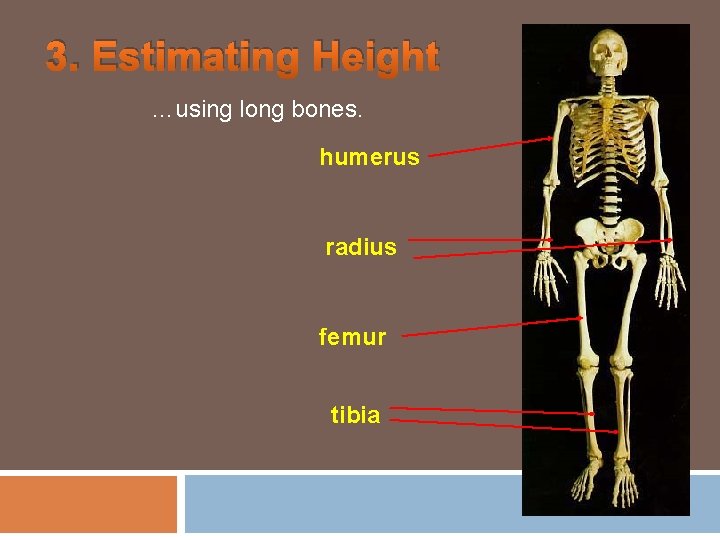 3. Estimating Height

…using long bones.

humerus

radius

femur

tibia